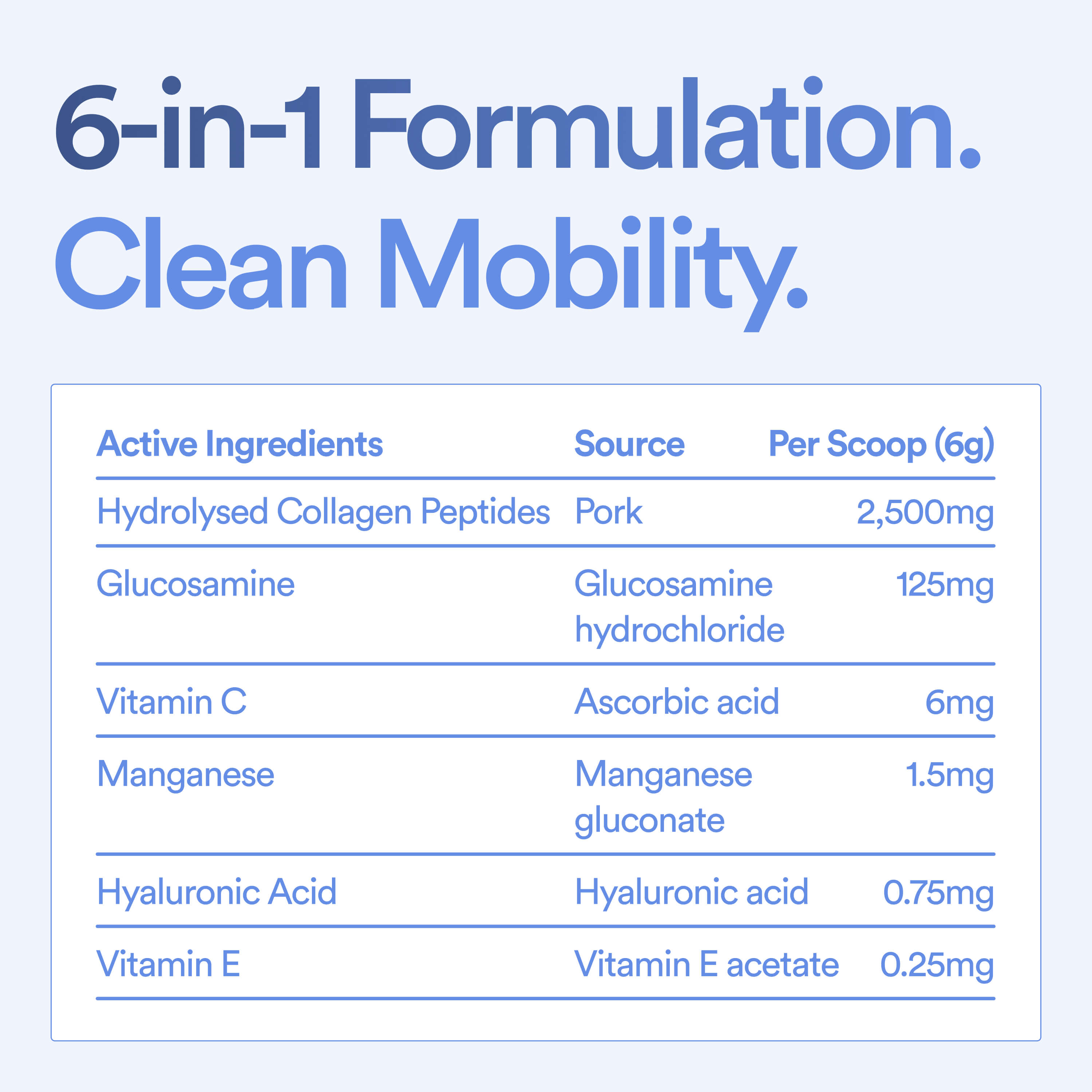 6-in-1 Formulation.
Clean Mobility.

| Active Ingredients | Source | Per Scoop (6g) |
|---|---|---|
| Hydrolysed Collagen Peptides | Pork | 2,500mg |
| Glucosamine | Glucosamine hydrochloride | 125mg |
| Vitamin C | Ascorbic acid | 6mg |
| Manganese | Manganese gluconate | 1.5mg |
| Hyaluronic Acid | Hyaluronic acid | 0.75mg |
| Vitamin E | Vitamin E acetate | 0.25mg |